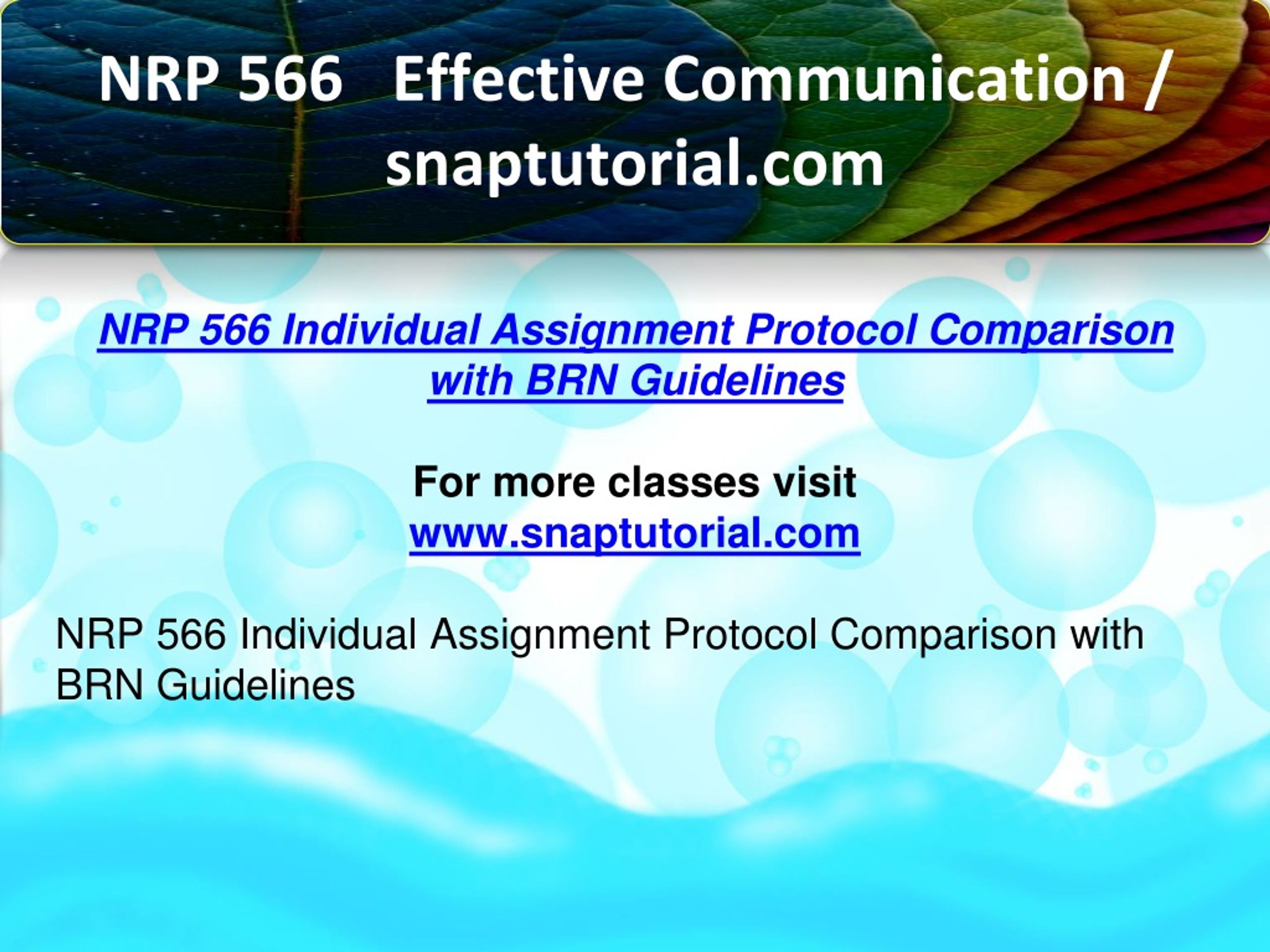 NRP 566 Effective Communication / snaptutorial.com

NRP 566 Individual Assignment Protocol Comparison with BRN Guidelines

For more classes visit
www.snaptutorial.com

NRP 566 Individual Assignment Protocol Comparison with BRN Guidelines